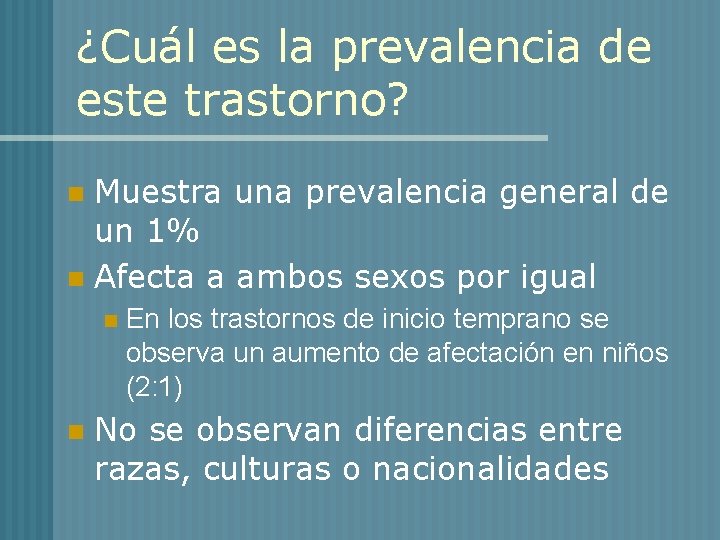 ¿Cuál es la prevalencia de este trastorno?

Muestra una prevalencia general de un 1%

Afecta a ambos sexos por igual

En los trastornos de inicio temprano se observa un aumento de afectación en niños (2:1)

No se observan diferencias entre razas, culturas o nacionalidades